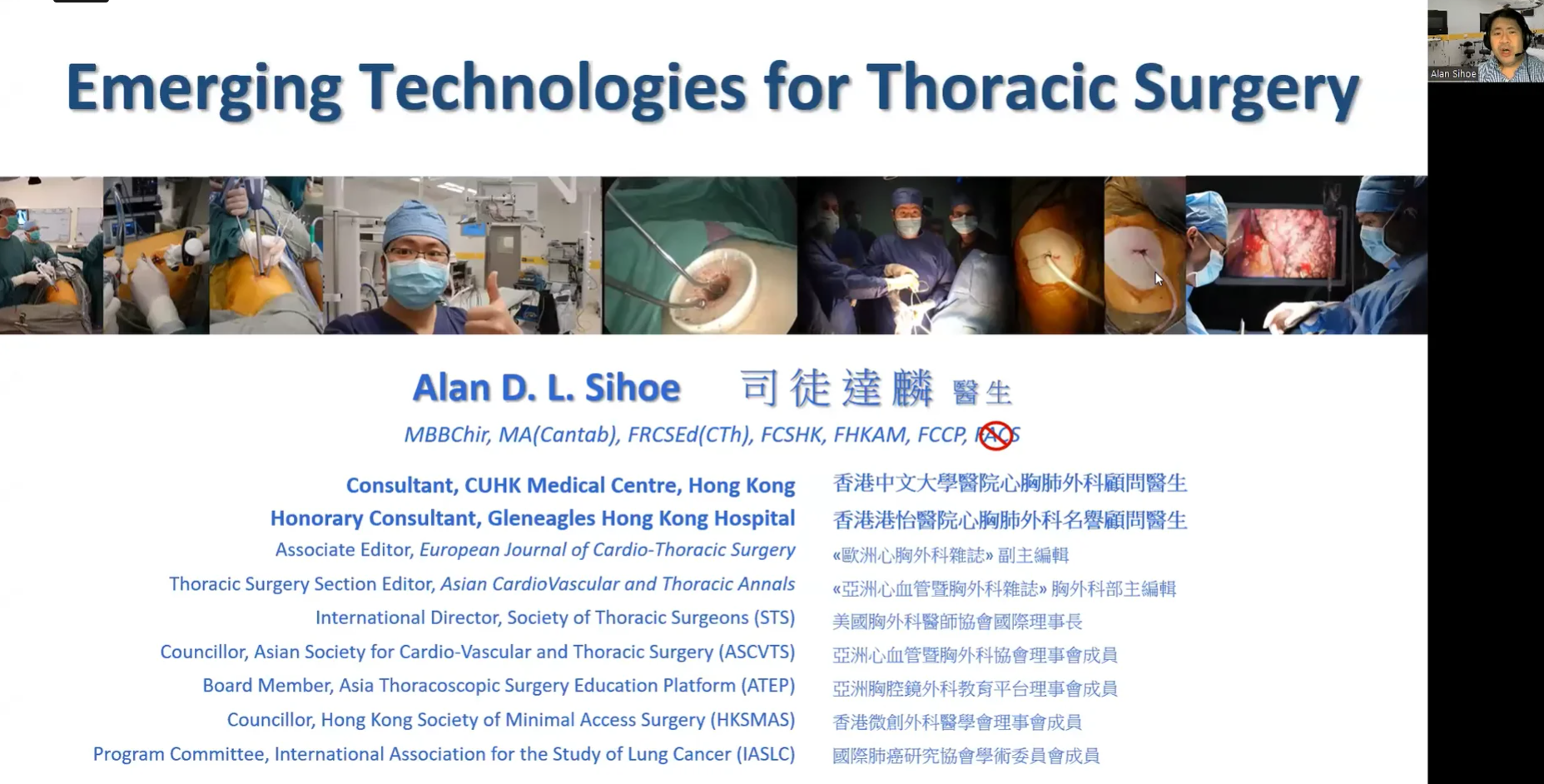 Alan Sihoe

Emerging Technologies for Thoracic Surgery

Alan D. L. Sihoe 司徒達麟 醫生

MBBChir, MA(Cantab), FRCSEd(CTh), FCSHK, FHKAM, FCCP, FACS

Consultant, CUHK Medical Centre, Hong Kong
Honorary Consultant, Gleneagles Hong Kong Hospital
Associate Editor, European Journal of Cardio-Thoracic Surgery
Thoracic Surgery Section Editor, Asian CardioVascular and Thoracic Annals
International Director, Society of Thoracic Surgeons (STS)
Councillor, Asian Society for Cardio-Vascular and Thoracic Surgery (ASCVTS)
Board Member, Asia Thoracoscopic Surgery Education Platform (ATEP)
Councillor, Hong Kong Society of Minimal Access Surgery (HKSMAS)
Program Committee, International Association for the Study of Lung Cancer (IASLC)

香港中文大學醫院心胸肺外科顧問醫生
香港港怡醫院心胸肺外科名譽顧問醫生
«歐洲心胸外科雜誌» 副主編輯
«亞洲心血管暨胸外科雜誌» 胸外科部主編輯
美國胸外科醫師協會國際理事長
亞洲心血管暨胸外科協會理事會成員
亞洲胸腔鏡外科教育平台理事會成員
香港微創外科醫學會理事會成員
國際肺癌研究協會學術委員會成員